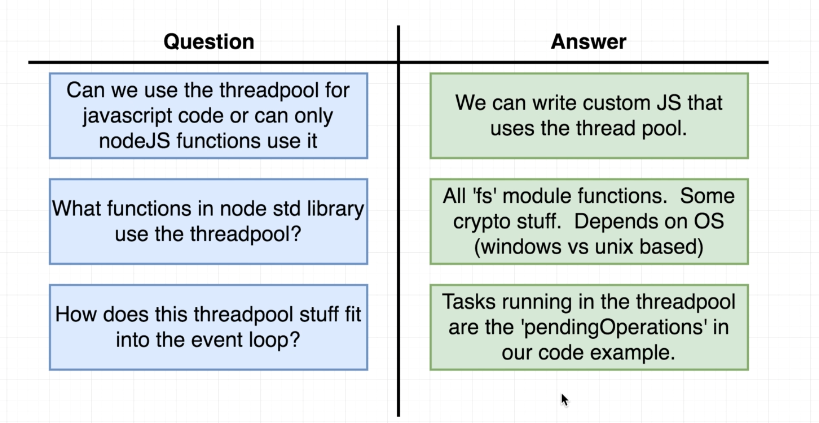 | Question | Answer |
|---|---|
| Can we use the threadpool for javascript code or can only nodeJS functions use it | We can write custom JS that uses the thread pool. |
| What functions in node std library use the threadpool? | All 'fs' module functions. Some crypto stuff. Depends on OS (windows vs unix based) |
| How does this threadpool stuff fit into the event loop? | Tasks running in the threadpool are the 'pendingOperations' in our code example. |